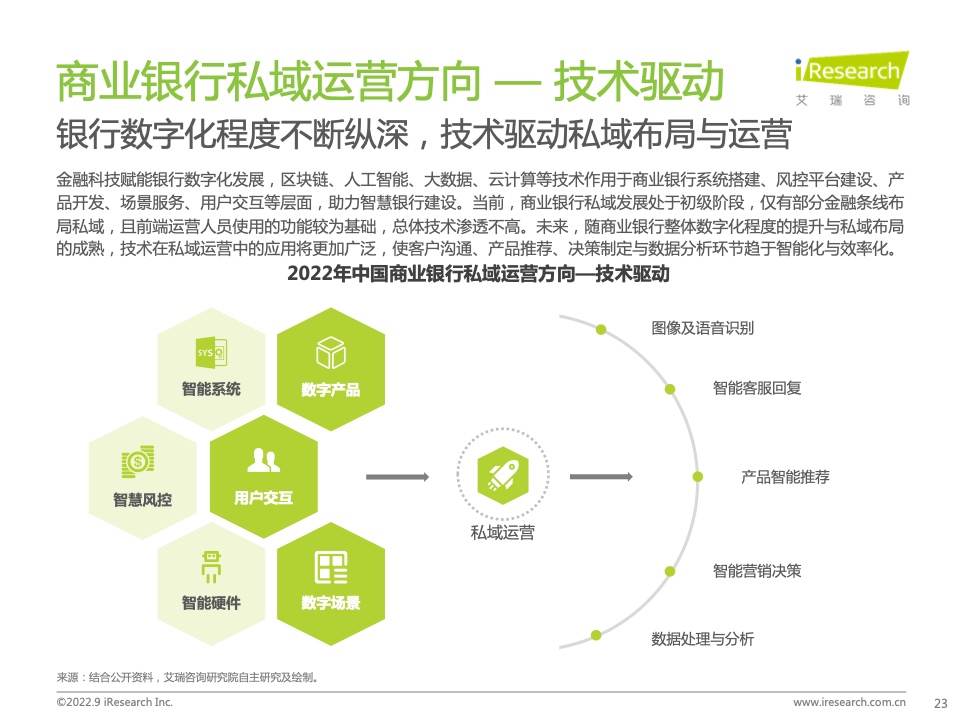 商业银行私域运营方向 — 技术驱动

iResearch
艾瑞咨询

银行数字化程度不断纵深，技术驱动私域布局与运营

金融科技赋能银行数字化发展，区块链、人工智能、大数据、云计算等技术作用于商业银行系统搭建、风控平台建设、产品开发、场景服务、用户交互等层面，助力智慧银行建设。当前，商业银行私域发展处于初级阶段，仅有部分金融条线布局私域，且前端运营人员使用的功能较为基础，总体技术渗透不高。未来，随商业银行整体数字化程度的提升与私域布局的成熟，技术在私域运营中的应用将更加广泛，使客户沟通、产品推荐、决策制定与数据分析环节趋于智能化与效率化。

2022年中国商业银行私域运营方向—技术驱动

SYS
智能系统
数字产品
智慧风控
用户交互
智能硬件
数字场景

私域运营

图像及语音识别
智能客服回复
产品智能推荐
智能营销决策
数据处理与分析

来源：结合公开资料，艾瑞咨询研究院自主研究及绘制。

©2022.9 iResearch Inc.
www.iresearch.com.cn
23